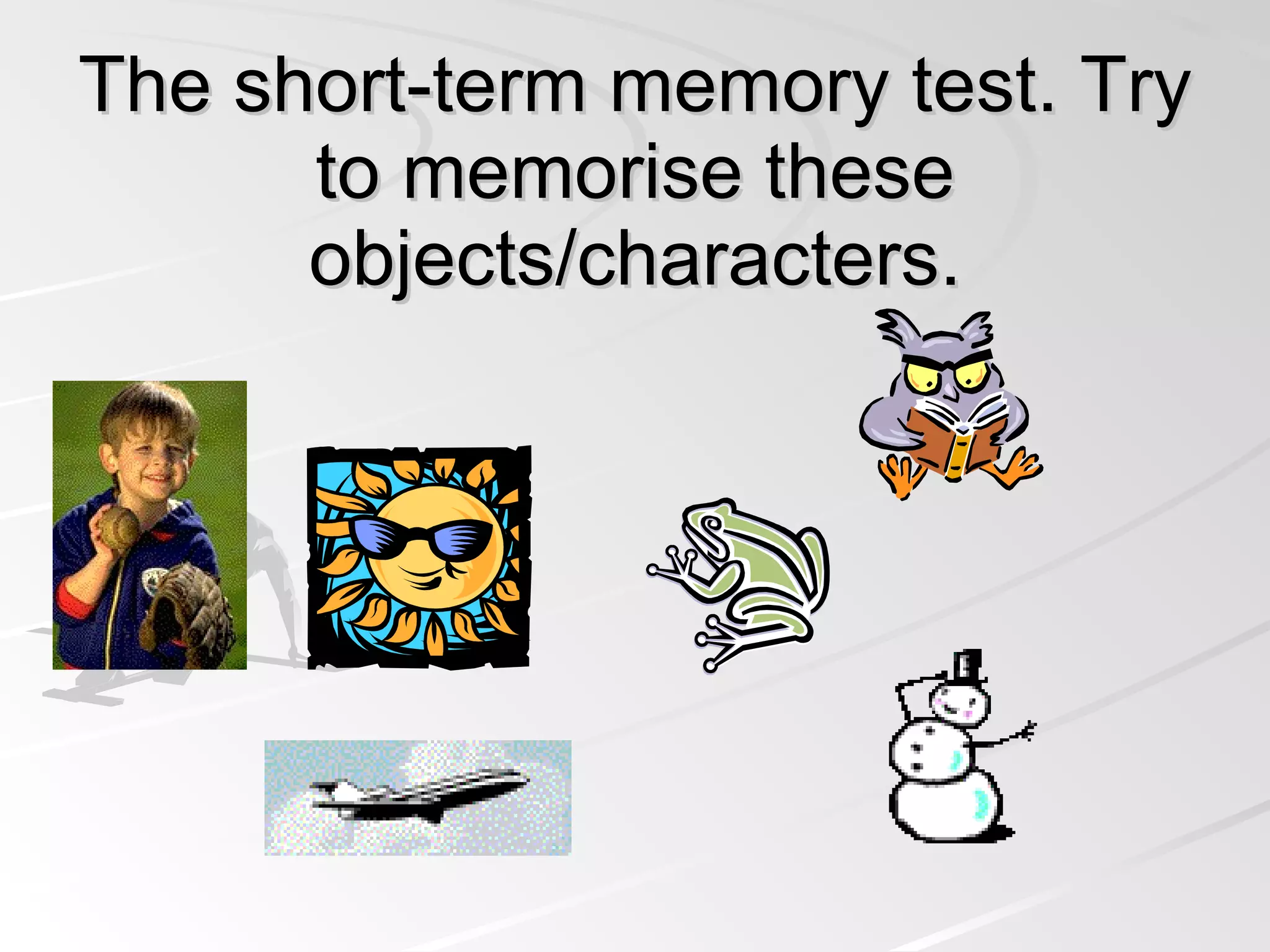 The short-term memory test. Try to memorise these objects/characters.